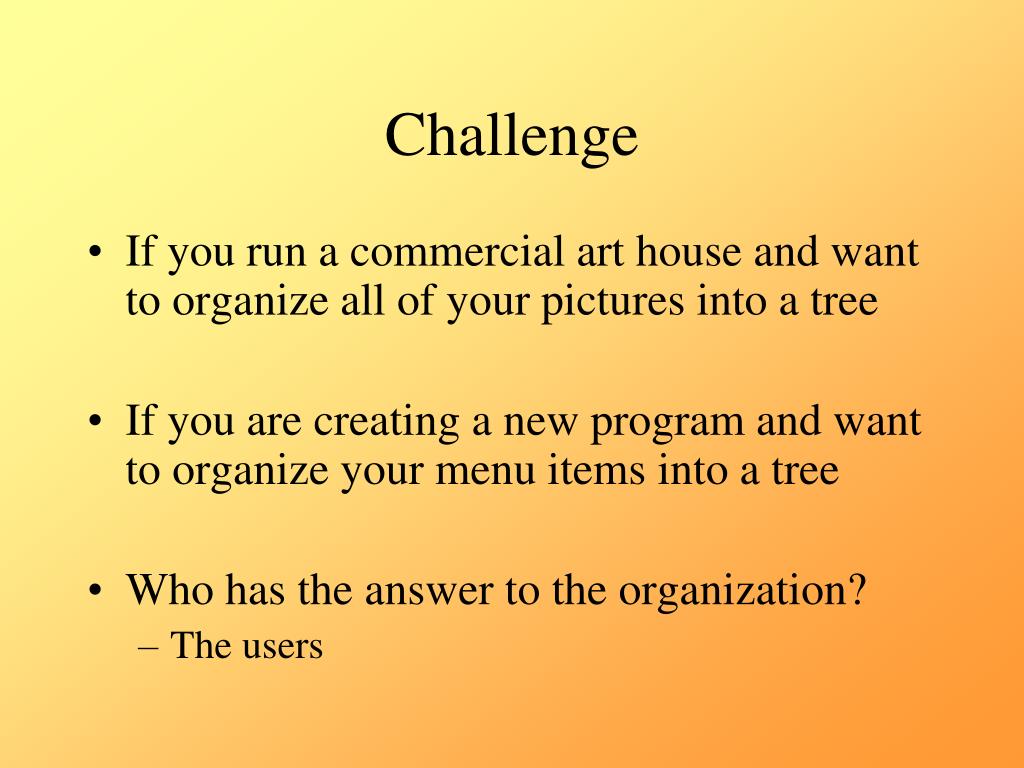 Challenge

• If you run a commercial art house and want to organize all of your pictures into a tree

• If you are creating a new program and want to organize your menu items into a tree

• Who has the answer to the organization?
– The users